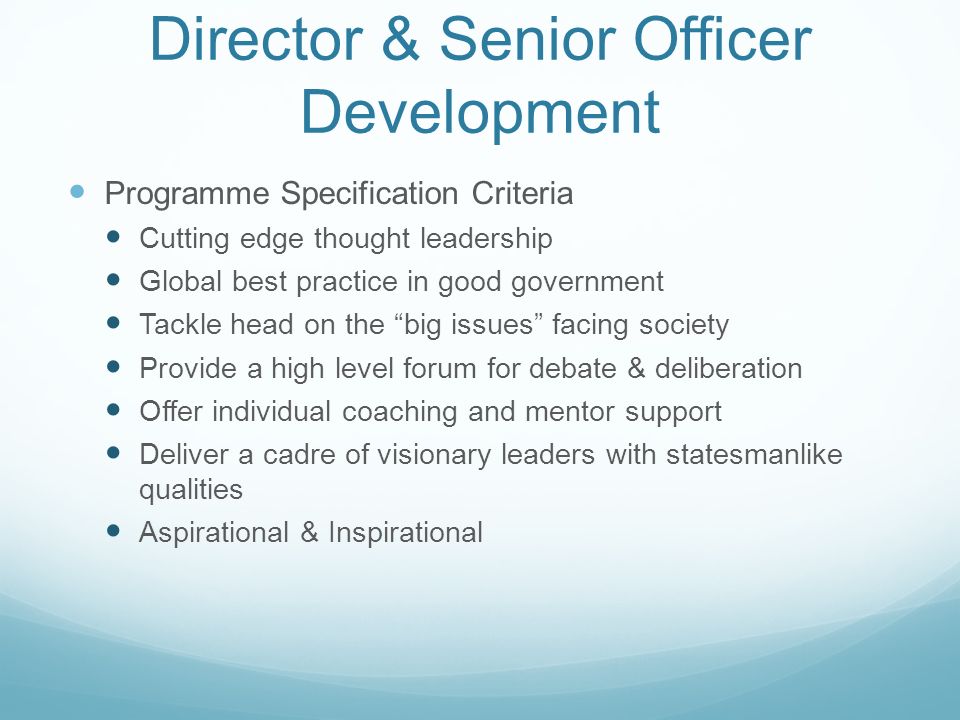 Director & Senior Officer Development

- Programme Specification Criteria
  - Cutting edge thought leadership
  - Global best practice in good government
  - Tackle head on the “big issues” facing society
  - Provide a high level forum for debate & deliberation
  - Offer individual coaching and mentor support
  - Deliver a cadre of visionary leaders with statesmanlike qualities
  - Aspirational & Inspirational